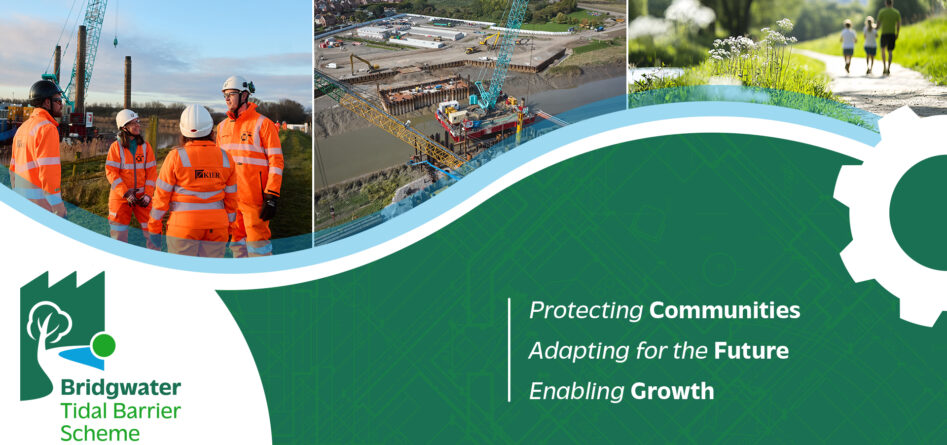 KIER

Bridgwater
Tidal Barrier
Scheme

Protecting Communities
Adapting for the Future
Enabling Growth